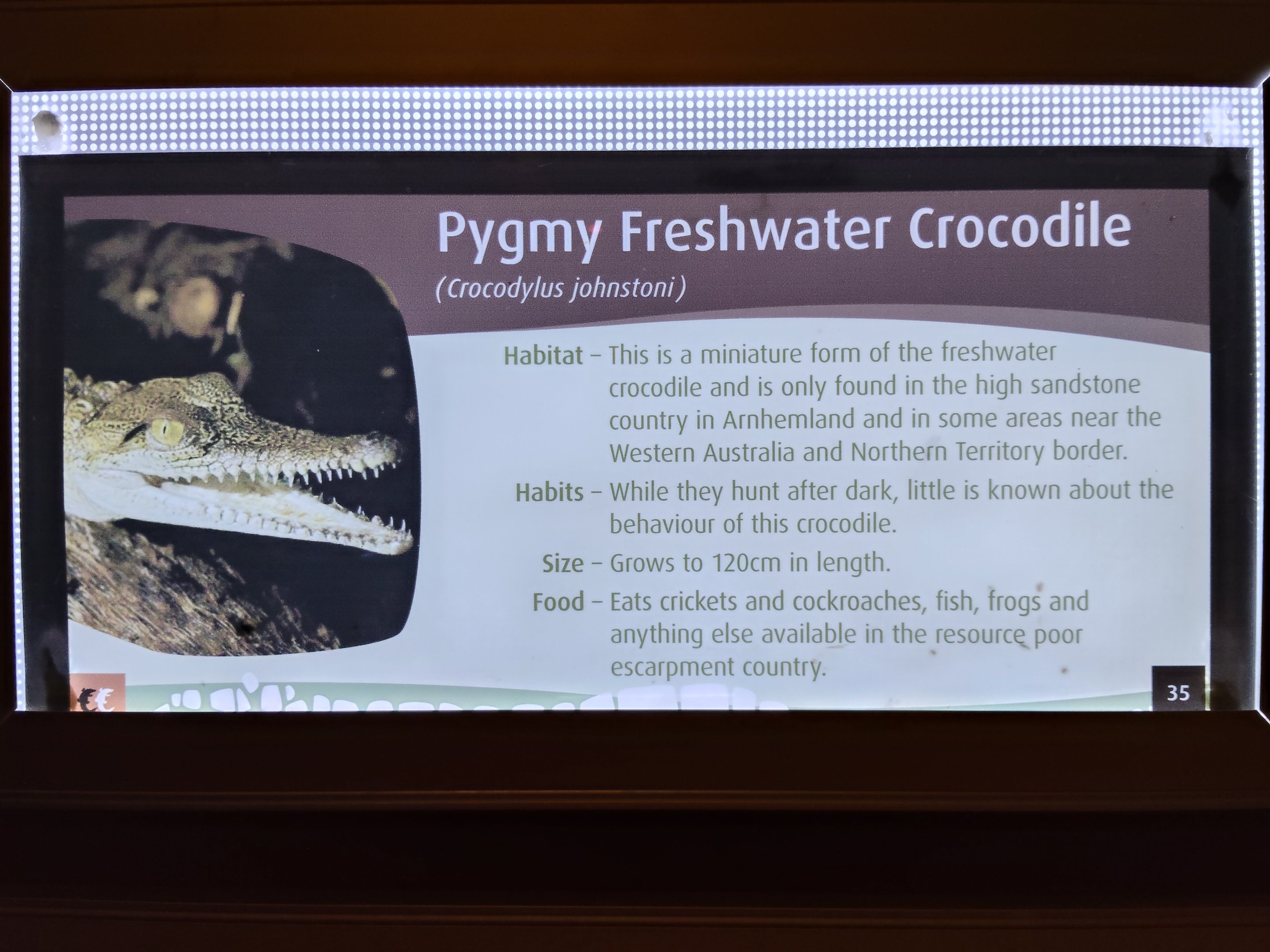 Pygmy Freshwater Crocodile
(Crocodylus johnstoni)

Habitat – This is a miniature form of the freshwater crocodile and is only found in the high sandstone country in Arnhemland and in some areas near the Western Australia and Northern Territory border.

Habits – While they hunt after dark, little is known about the behaviour of this crocodile.

Size – Grows to 120cm in length.

Food – Eats crickets and cockroaches, fish, frogs and anything else available in the resource poor escarpment country.

35